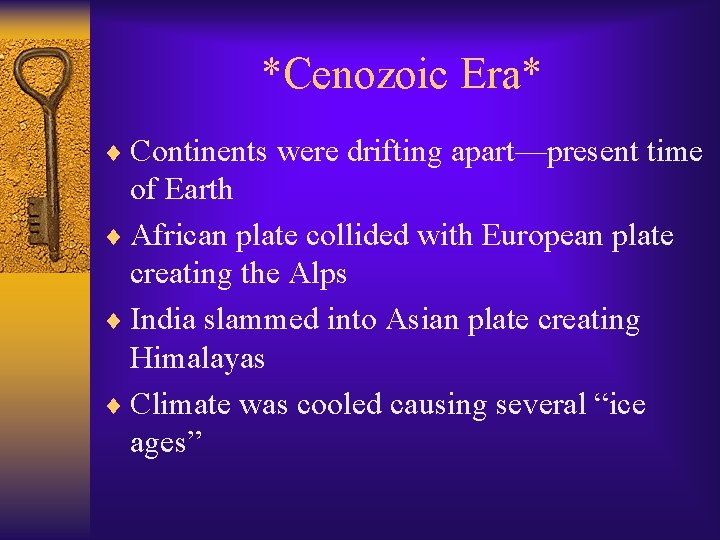 *Cenozoic Era*

♦ Continents were drifting apart—present time of Earth
♦ African plate collided with European plate creating the Alps
♦ India slammed into Asian plate creating Himalayas
♦ Climate was cooled causing several “ice ages”